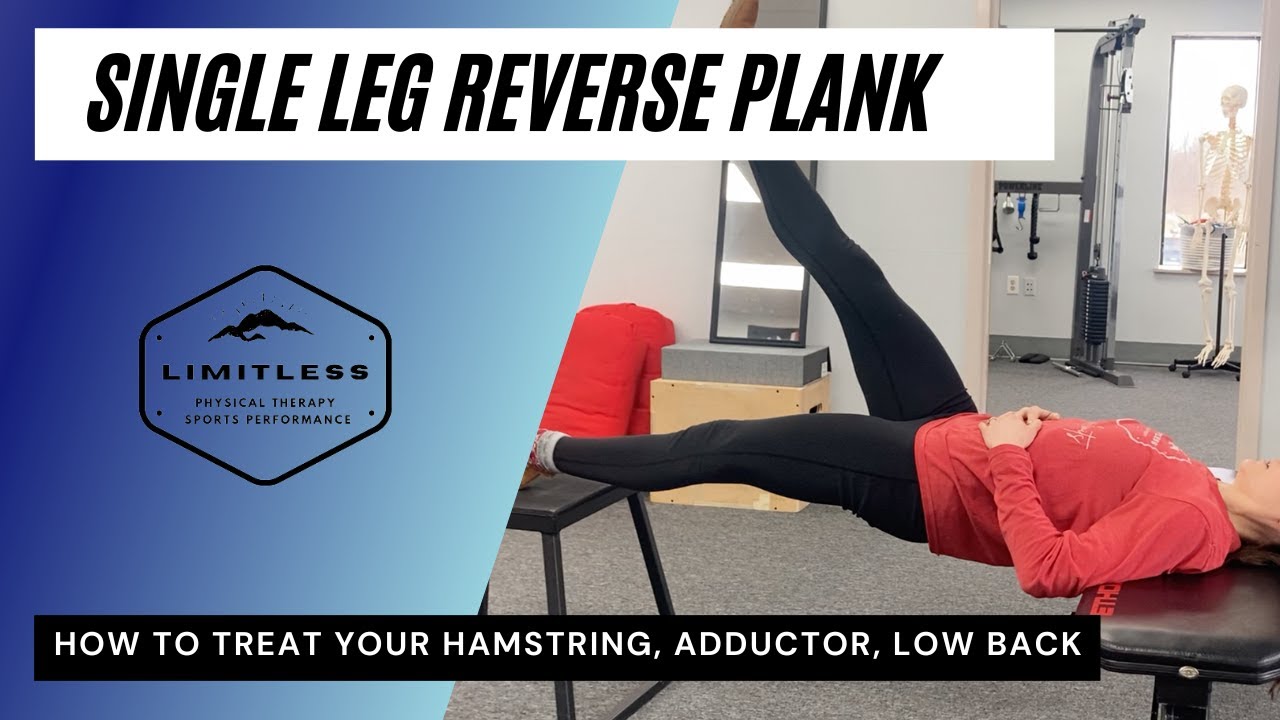 SINGLE LEG REVERSE PLANK

LIMITLESS
PHYSICAL THERAPY
SPORTS PERFORMANCE

POWERLINE

HOW TO TREAT YOUR HAMSTRING, ADDUCTOR, LOW BACK